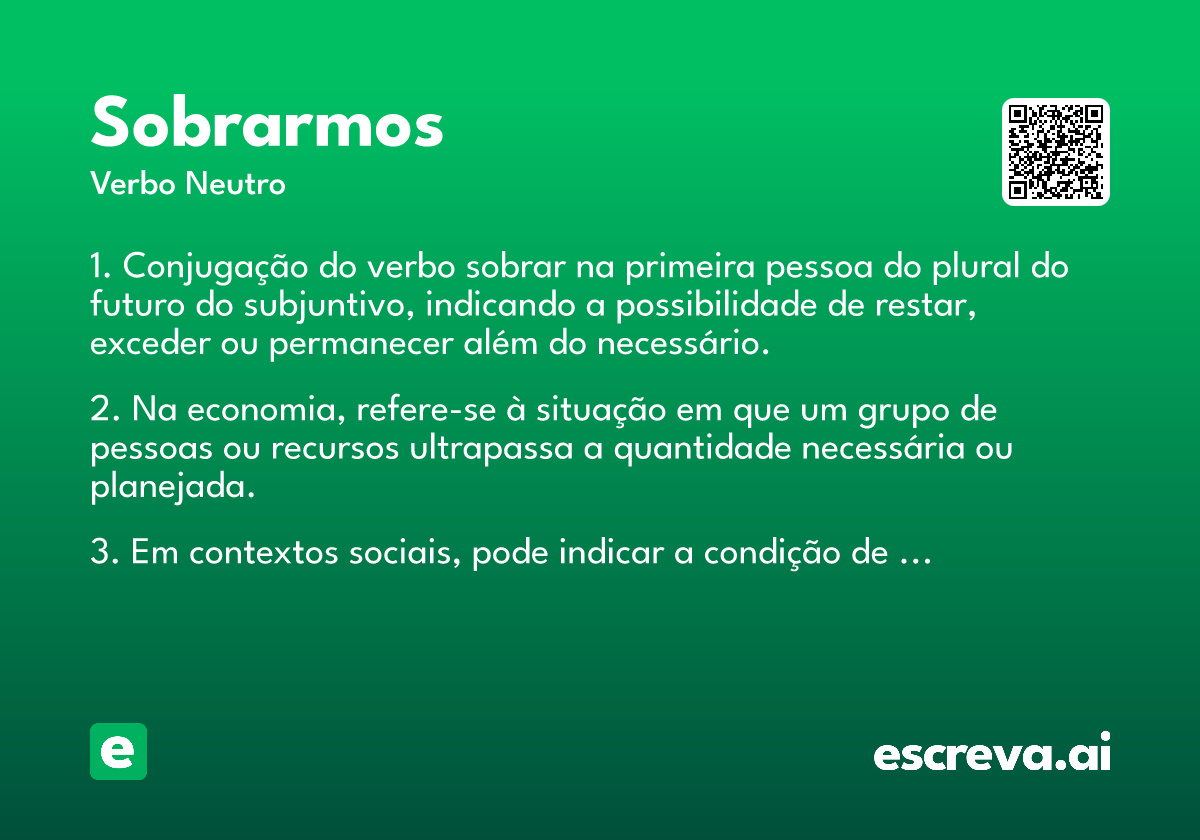 Sobrarmos
Verbo Neutro

1. Conjugação do verbo sobrar na primeira pessoa do plural do futuro do subjuntivo, indicando a possibilidade de restar, exceder ou permanecer além do necessário.

2. Na economia, refere-se à situação em que um grupo de pessoas ou recursos ultrapassa a quantidade necessária ou planejada.

3. Em contextos sociais, pode indicar a condição de …

e

escreva.ai